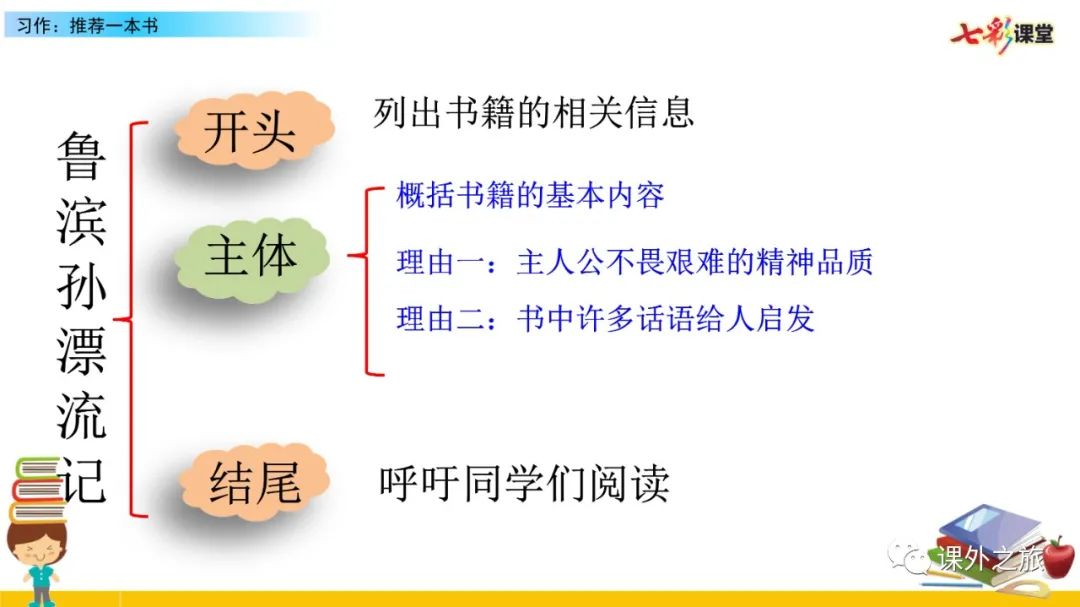 习作：推荐一本书

七彩课堂

鲁滨孙漂流记

开头

列出书籍的相关信息

主体

概括书籍的基本内容

理由一：主人公不畏艰难的精神品质

理由二：书中许多话语给人启发

结尾

呼吁同学们阅读

课外之旅